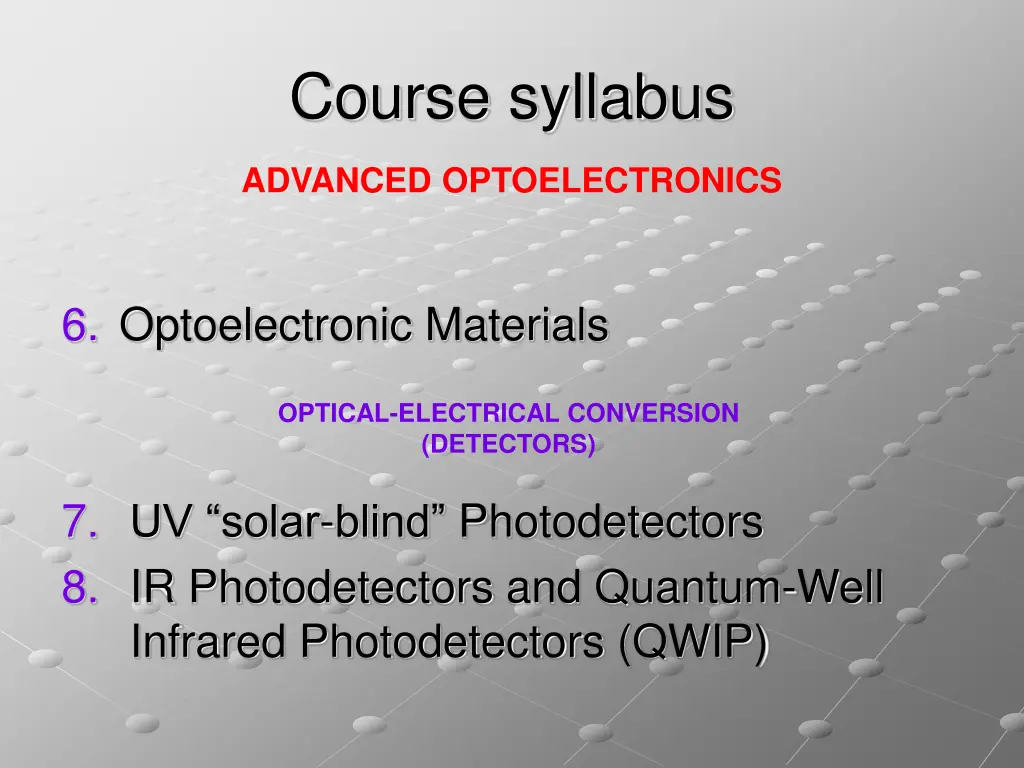 Course syllabus

ADVANCED OPTOELECTRONICS

6. Optoelectronic Materials

OPTICAL-ELECTRICAL CONVERSION (DETECTORS)

7. UV “solar-blind” Photodetectors
8. IR Photodetectors and Quantum-Well Infrared Photodetectors (QWIP)